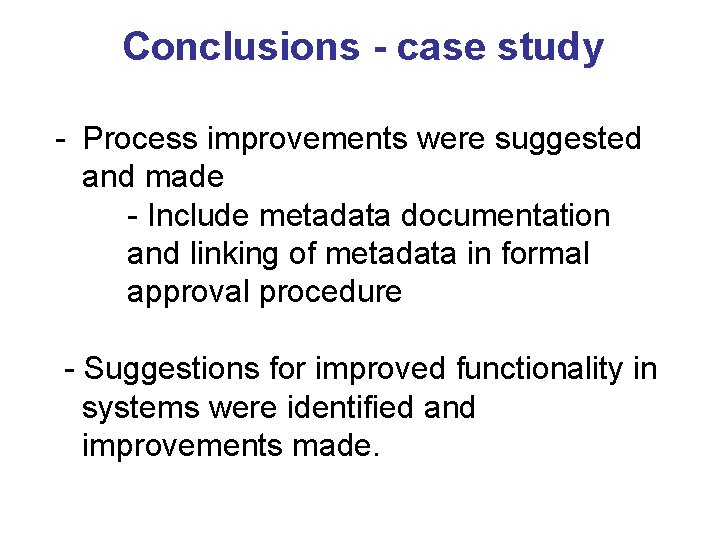 Conclusions - case study

- Process improvements were suggested and made
- Include metadata documentation and linking of metadata in formal approval procedure

- Suggestions for improved functionality in systems were identified and improvements made.